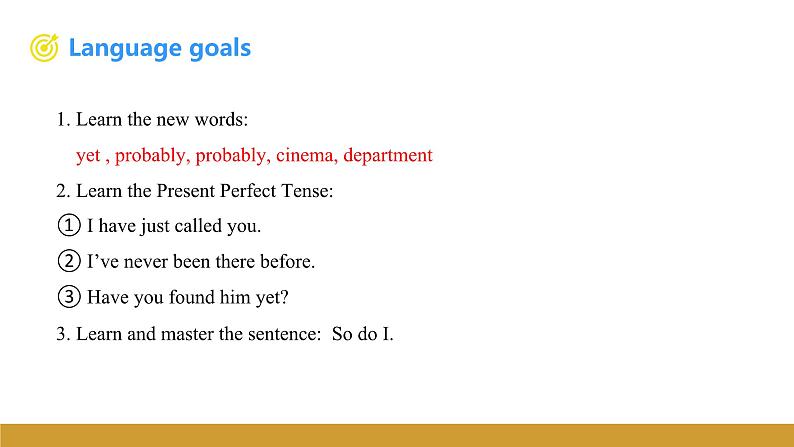 Language goals

1. Learn the new words:

yet , probably, probably, cinema, department

2. Learn the Present Perfect Tense:

① I have just called you.

② I've never been there before.

③ Have you found him yet?

3. Learn and master the sentence: So do I.